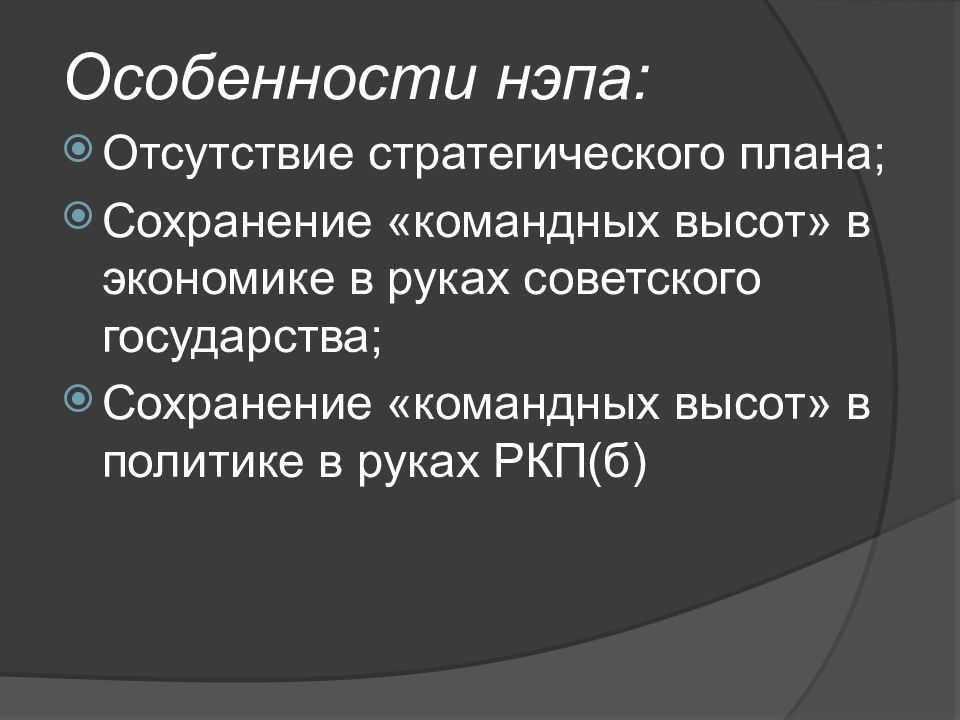 Особенности нэпа:

Отсутствие стратегического плана;

Сохранение «командных высот» в экономике в руках советского государства;

Сохранение «командных высот» в политике в руках РКП(б)